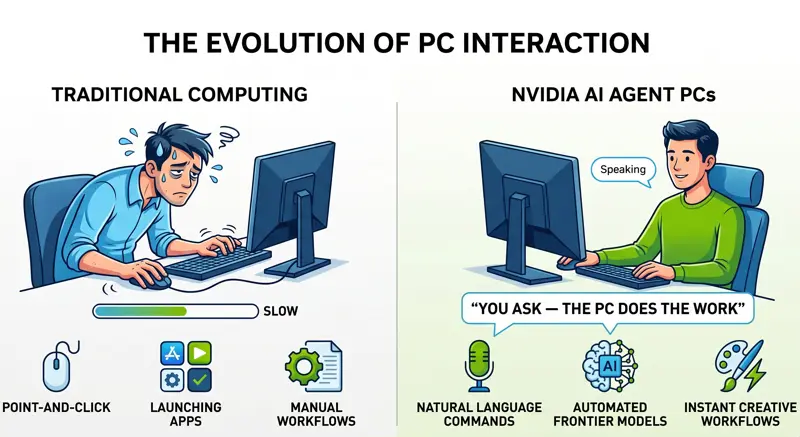 THE EVOLUTION OF PC INTERACTION

TRADITIONAL COMPUTING

SLOW

POINT-AND-CLICK

LAUNCHING APPS

MANUAL WORKFLOWS

NVIDIA AI AGENT PCs

Speaking

"YOU ASK — THE PC DOES THE WORK"

AI

NATURAL LANGUAGE COMMANDS

AUTOMATED FRONTIER MODELS

INSTANT CREATIVE WORKFLOWS